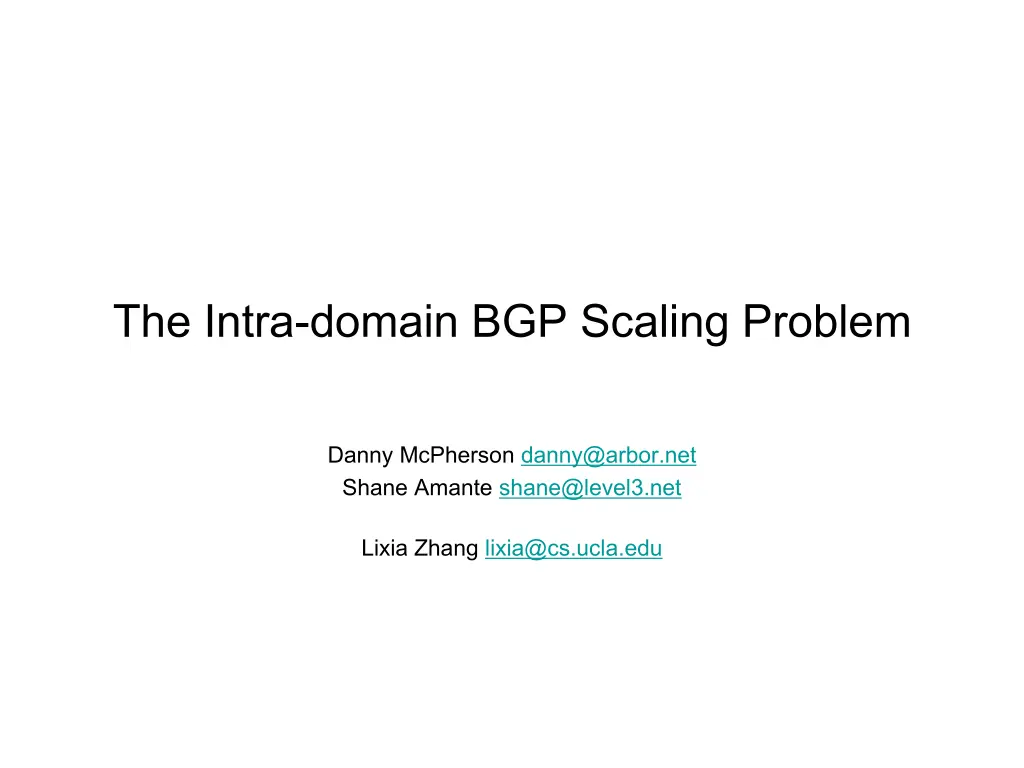 The Intra-domain BGP Scaling Problem

Danny McPherson danny@arbor.net
Shane Amante shane@level3.net

Lixia Zhang lixia@cs.ucla.edu